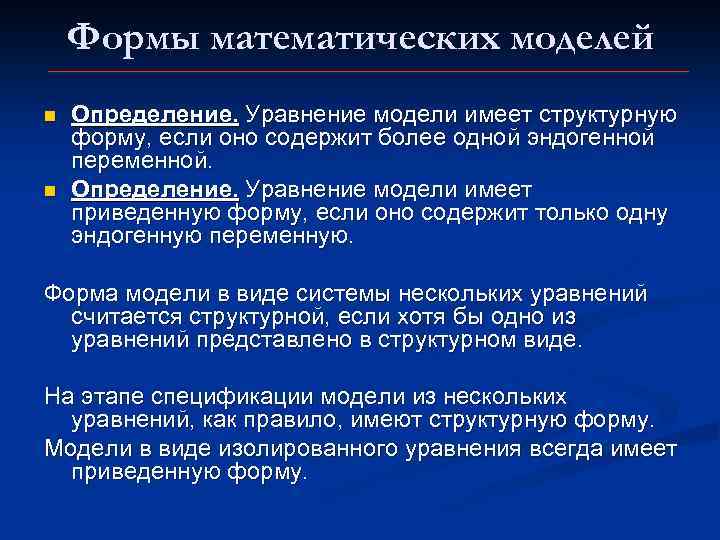 Формы математических моделей

Определение. Уравнение модели имеет структурную форму, если оно содержит более одной эндогенной переменной.

Определение. Уравнение модели имеет приведенную форму, если оно содержит только одну эндогенную переменную.

Форма модели в виде системы нескольких уравнений считается структурной, если хотя бы одно из уравнений представлено в структурном виде.

На этапе спецификации модели из нескольких уравнений, как правило, имеют структурную форму.

Модели в виде изолированного уравнения всегда имеет приведенную форму.